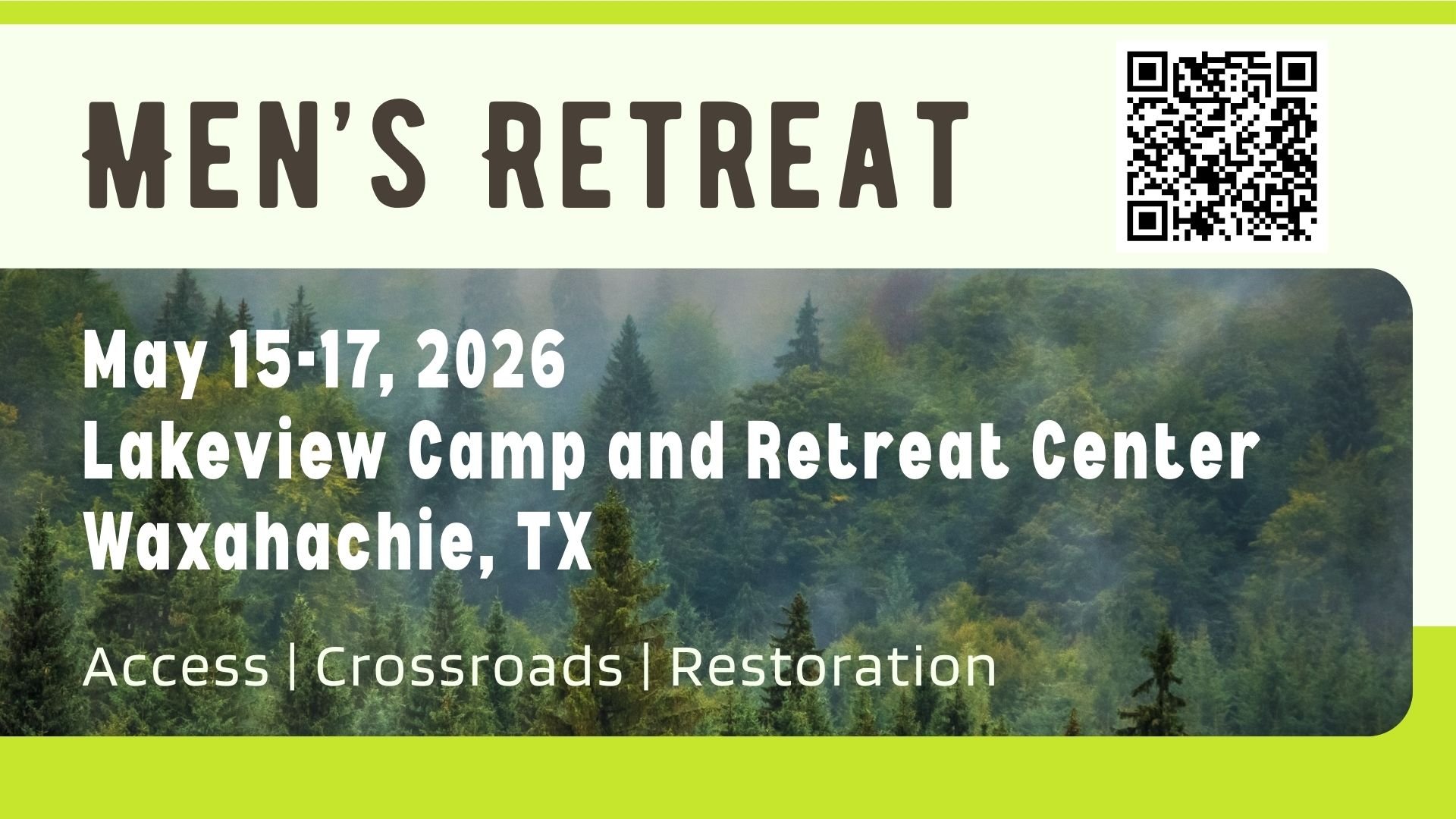 MEN'S RETREAT

May 15-17, 2026
Lakeview Camp and Retreat Center
Waxahachie, TX

Access | Crossroads | Restoration